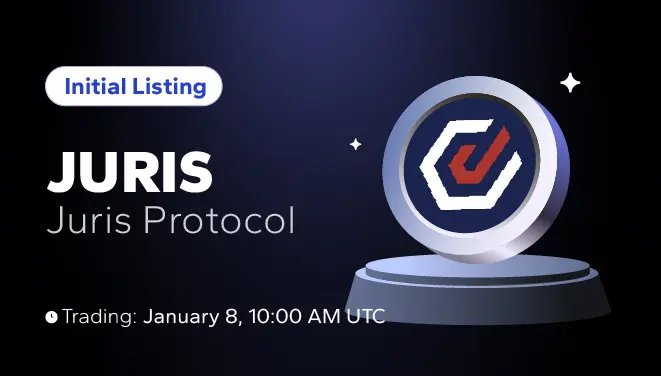 Initial Listing

JURIS
Juris Protocol

Trading: January 8, 10:00 AM UTC